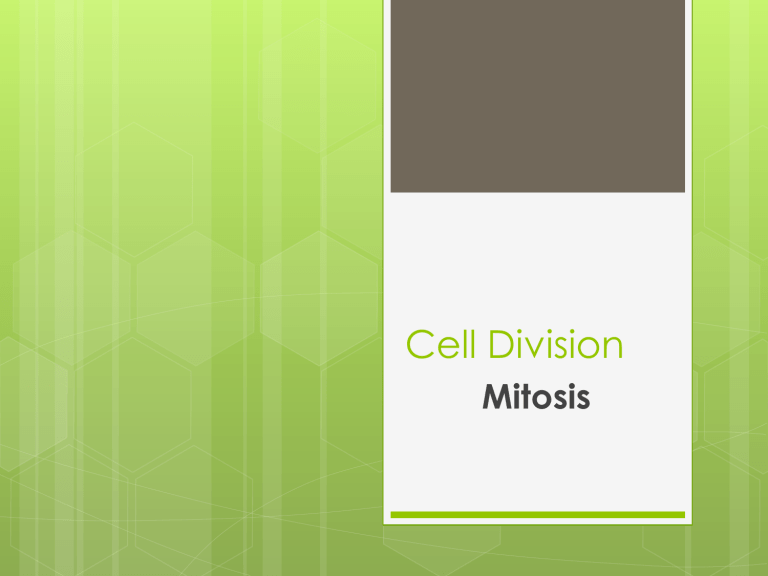 Cell Division
Mitosis